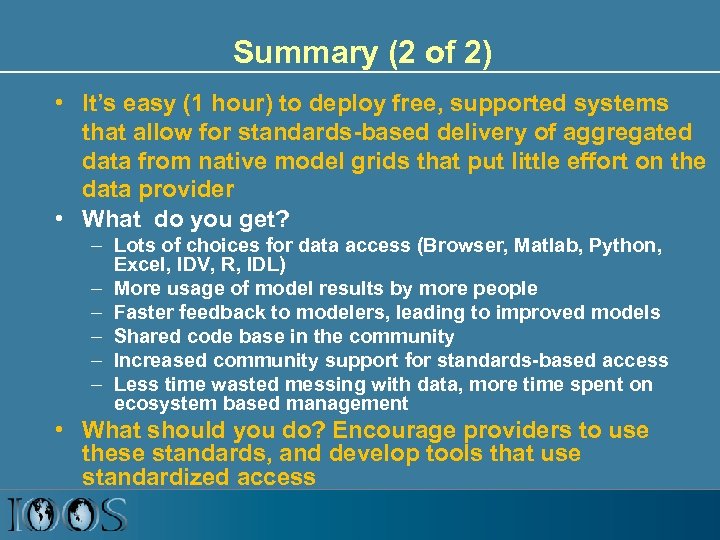 Summary (2 of 2)

• It's easy (1 hour) to deploy free, supported systems that allow for standards-based delivery of aggregated data from native model grids that put little effort on the data provider

• What do you get?
– Lots of choices for data access (Browser, Matlab, Python, Excel, IDV, R, IDL)
– More usage of model results by more people
– Faster feedback to modelers, leading to improved models
– Shared code base in the community
– Increased community support for standards-based access
– Less time wasted messing with data, more time spent on ecosystem based management

• What should you do? Encourage providers to use these standards, and develop tools that use standardized access

IOOS